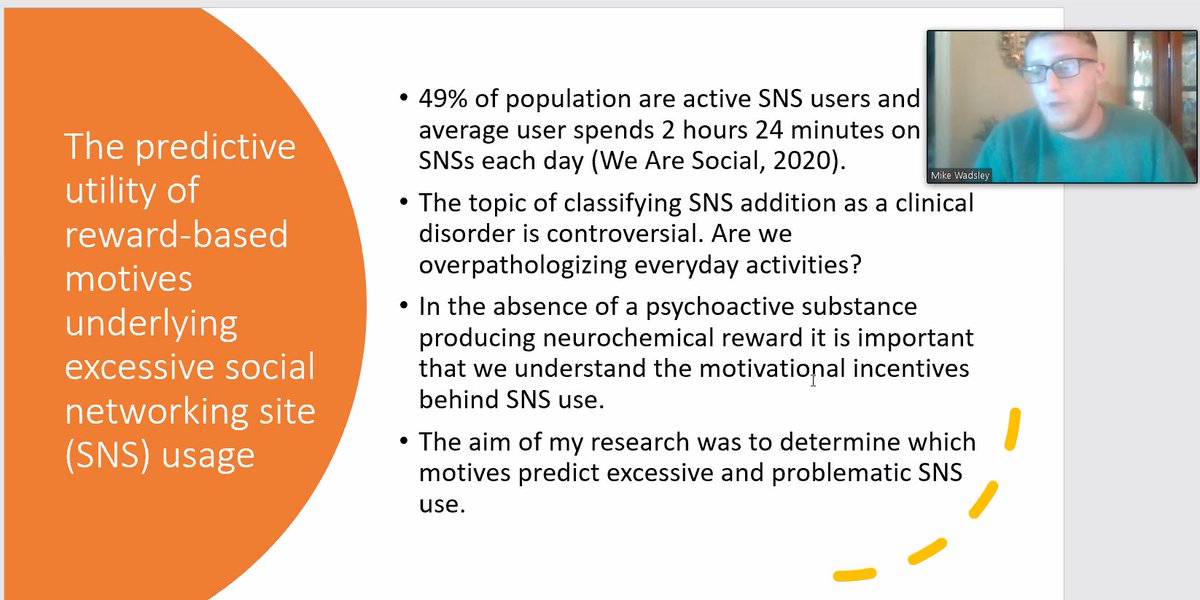 The predictive utility of reward-based motives underlying excessive social networking site (SNS) usage

• 49% of population are active SNS users and average user spends 2 hours 24 minutes on SNSs each day (We Are Social, 2020).

• The topic of classifying SNS addition as a clinical disorder is controversial. Are we overpathologizing everyday activities?

• In the absence of a psychoactive substance producing neurochemical reward it is important that we understand the motivational incentives behind SNS use.

• The aim of my research was to determine which motives predict excessive and problematic SNS use.

Mike Wadsley